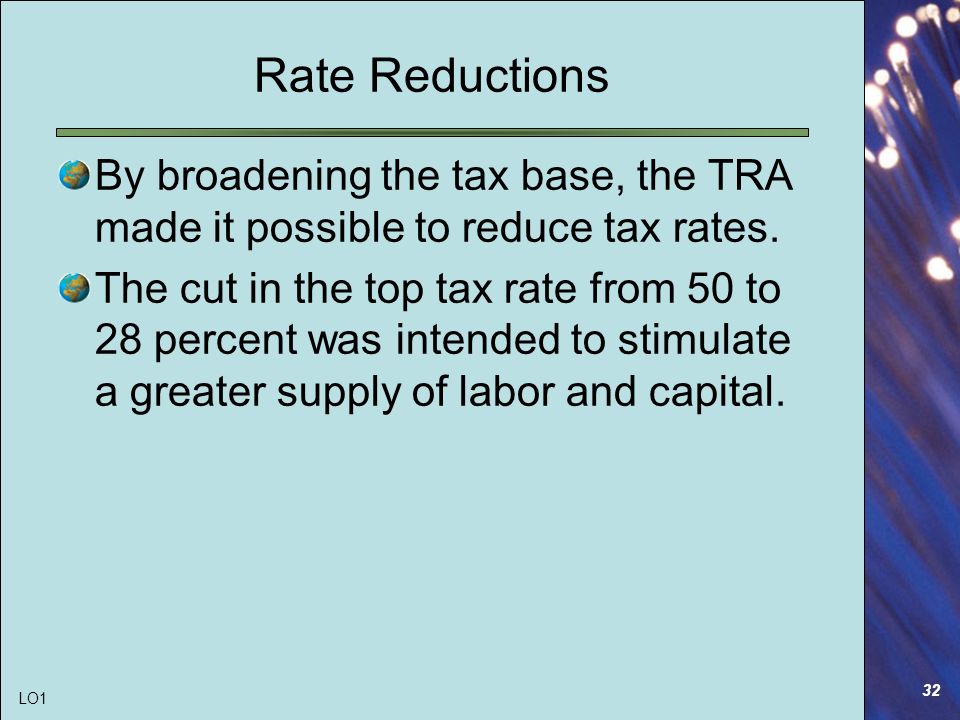 Rate Reductions

By broadening the tax base, the TRA made it possible to reduce tax rates.

The cut in the top tax rate from 50 to 28 percent was intended to stimulate a greater supply of labor and capital.

LO1

32